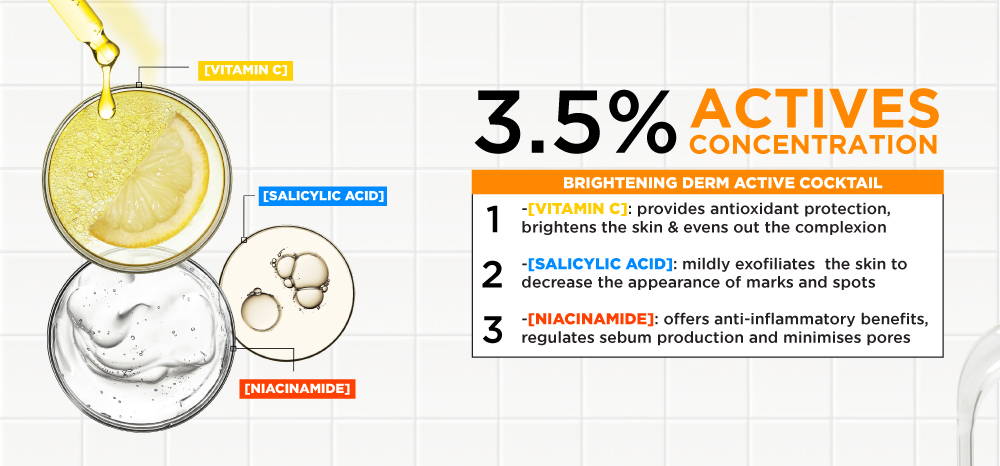 [VITAMIN C]

[SALICYLIC ACID]

[NIACINAMIDE]

3.5% ACTIVES CONCENTRATION

BRIGHTENING DERM ACTIVE COCKTAIL

1 -[VITAMIN C]: provides antioxidant protection, brightens the skin & evens out the complexion

2 -[SALICYLIC ACID]: mildly exofiliates the skin to decrease the appearance of marks and spots

3 -[NIACINAMIDE]: offers anti-inflammatory benefits, regulates sebum production and minimises pores